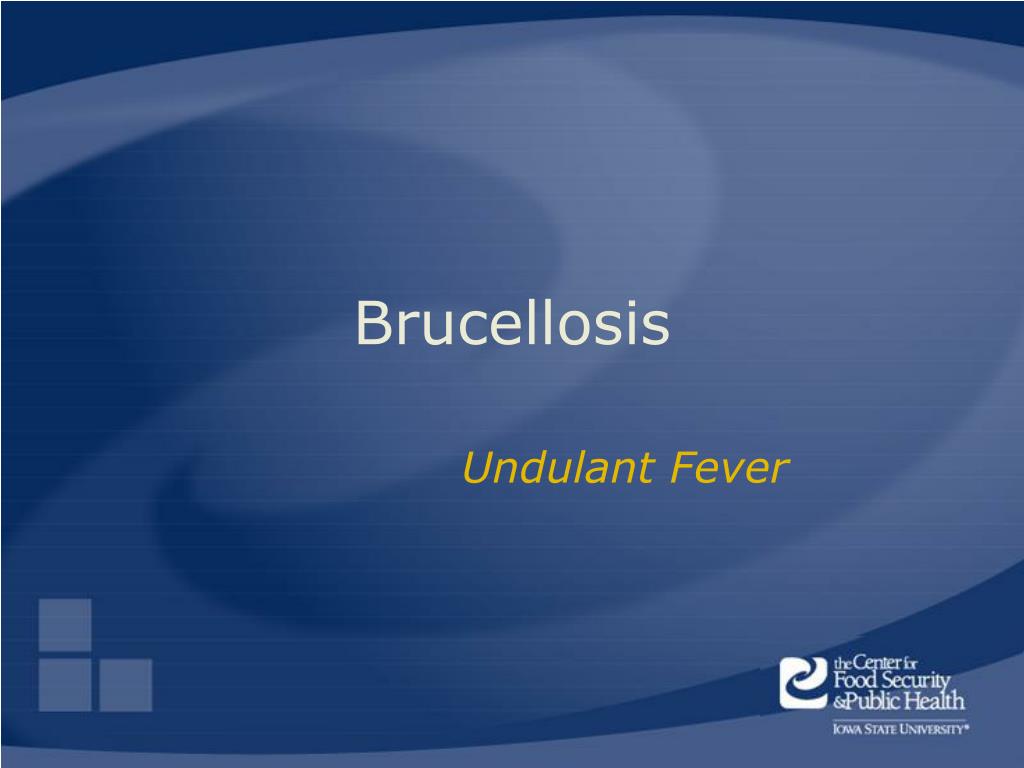 Brucellosis

Undulant Fever

the Center for Food Security & Public Health

IOWA STATE UNIVERSITY®